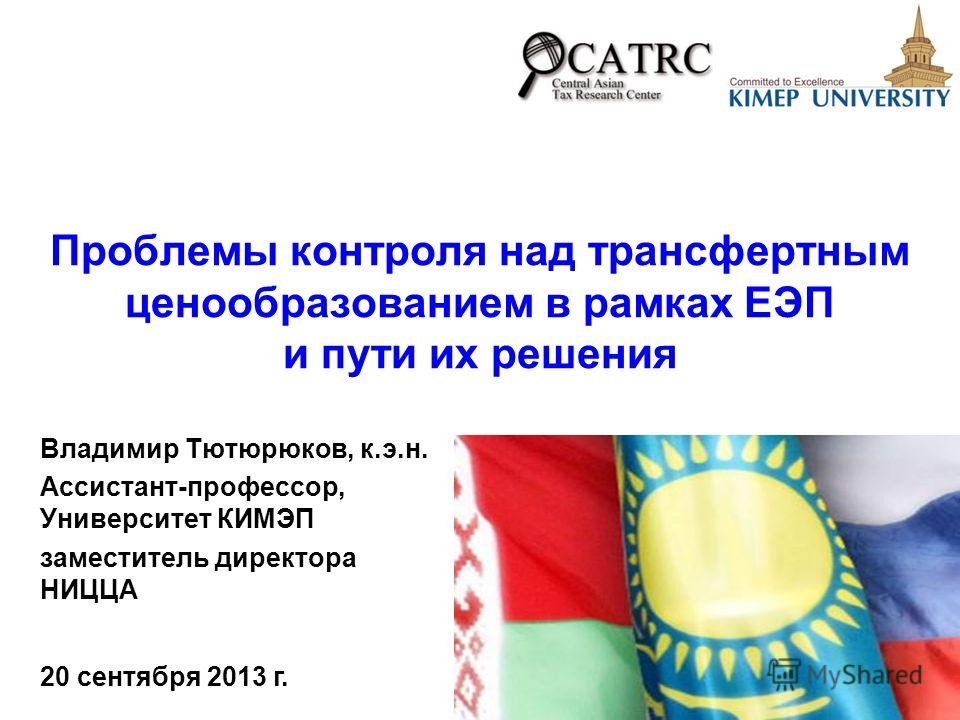 CATRC
Central Asian Tax Research Center

Committed to Excellence
KIMEP UNIVERSITY

Проблемы контроля над трансфертным ценообразованием в рамках ЕЭП и пути их решения

Владимир Тютюрюков, к.э.н.

Ассистант-профессор, Университет КИМЭП

заместитель директора НИЦЦА

20 сентября 2013 г.

MyShared